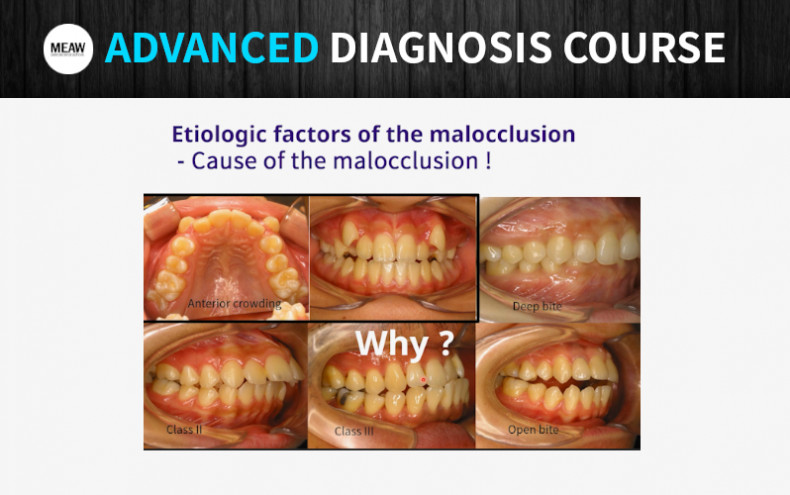 MEAW ADVANCED DIAGNOSIS COURSE

Etiologic factors of the malocclusion
- Cause of the malocclusion !

Anterior crowding

Deep bite

Why ?

Class II

Class III

Open bite